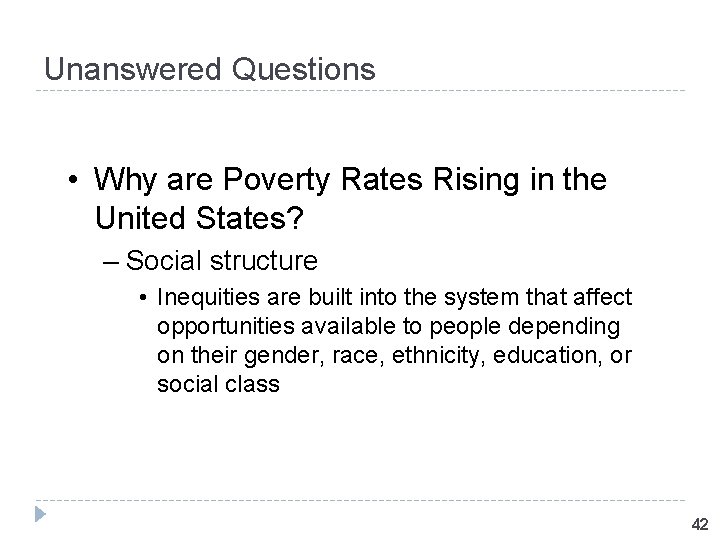 Unanswered Questions

• Why are Poverty Rates Rising in the United States?

– Social structure

• Inequities are built into the system that affect opportunities available to people depending on their gender, race, ethnicity, education, or social class

42